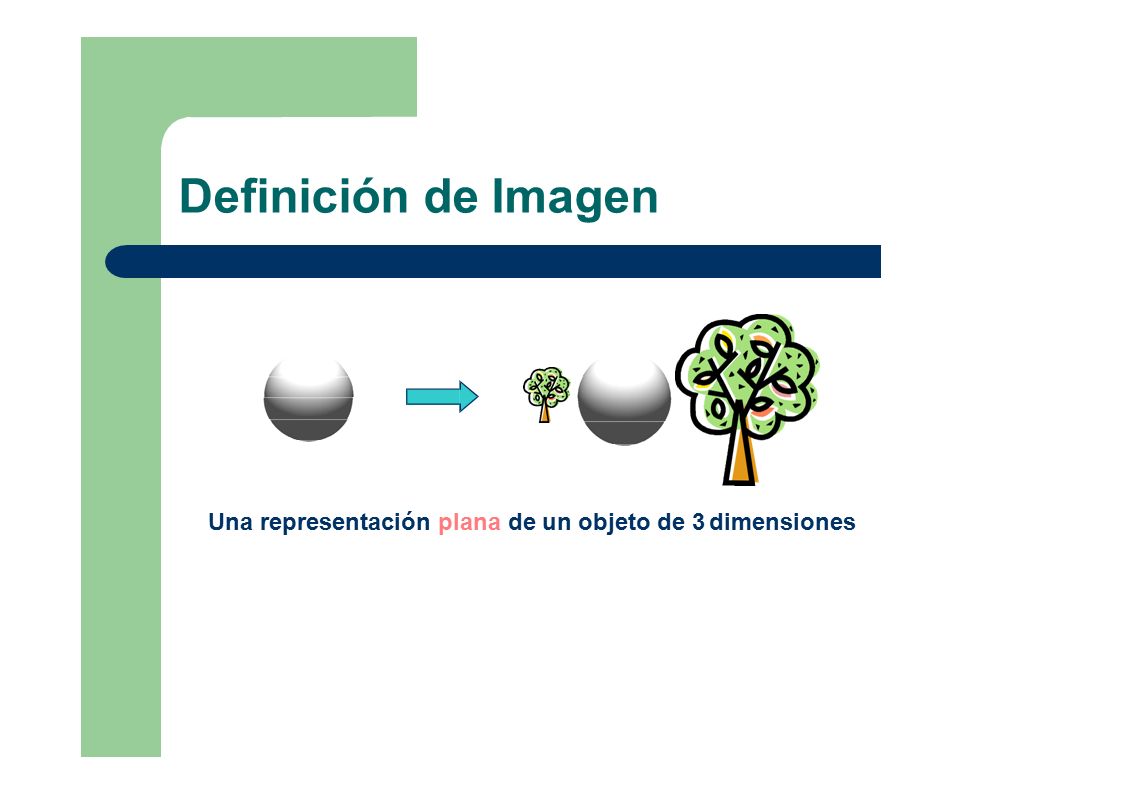 Definición de Imagen

Una representación plana de un objeto de 3 dimensiones